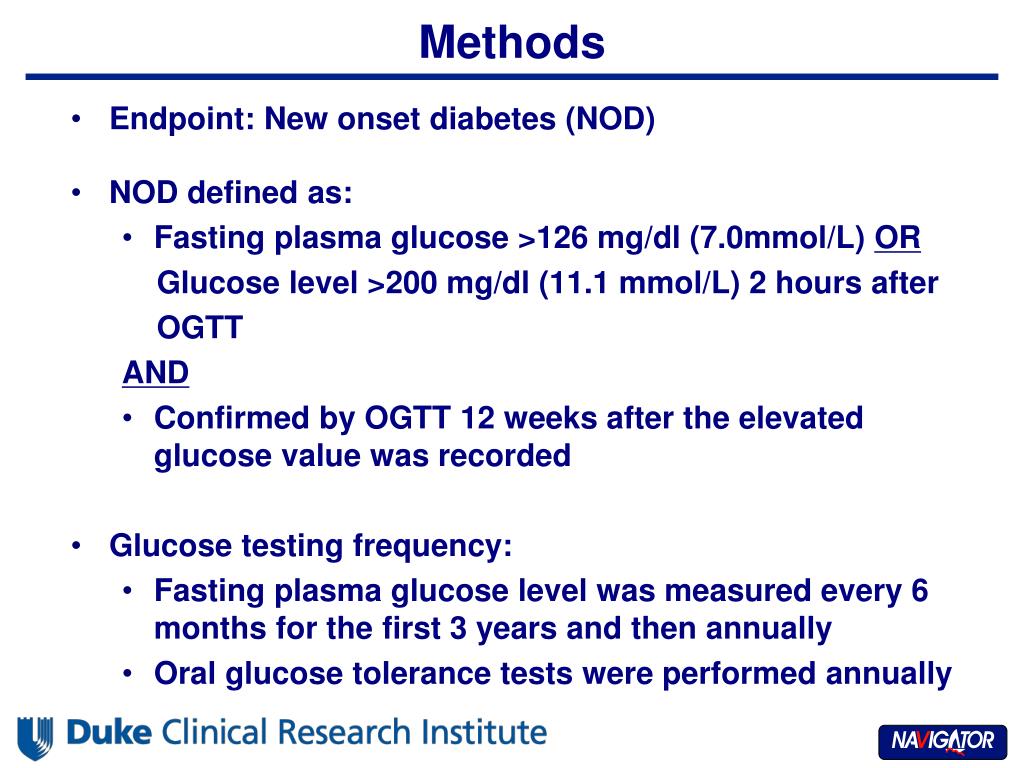 Methods

• Endpoint: New onset diabetes (NOD)

• NOD defined as:
 • Fasting plasma glucose >126 mg/dl (7.0mmol/L) OR Glucose level >200 mg/dl (11.1 mmol/L) 2 hours after OGTT
 AND
 • Confirmed by OGTT 12 weeks after the elevated glucose value was recorded

• Glucose testing frequency:
 • Fasting plasma glucose level was measured every 6 months for the first 3 years and then annually
 • Oral glucose tolerance tests were performed annually

Duke Clinical Research Institute

NAVIGATOR